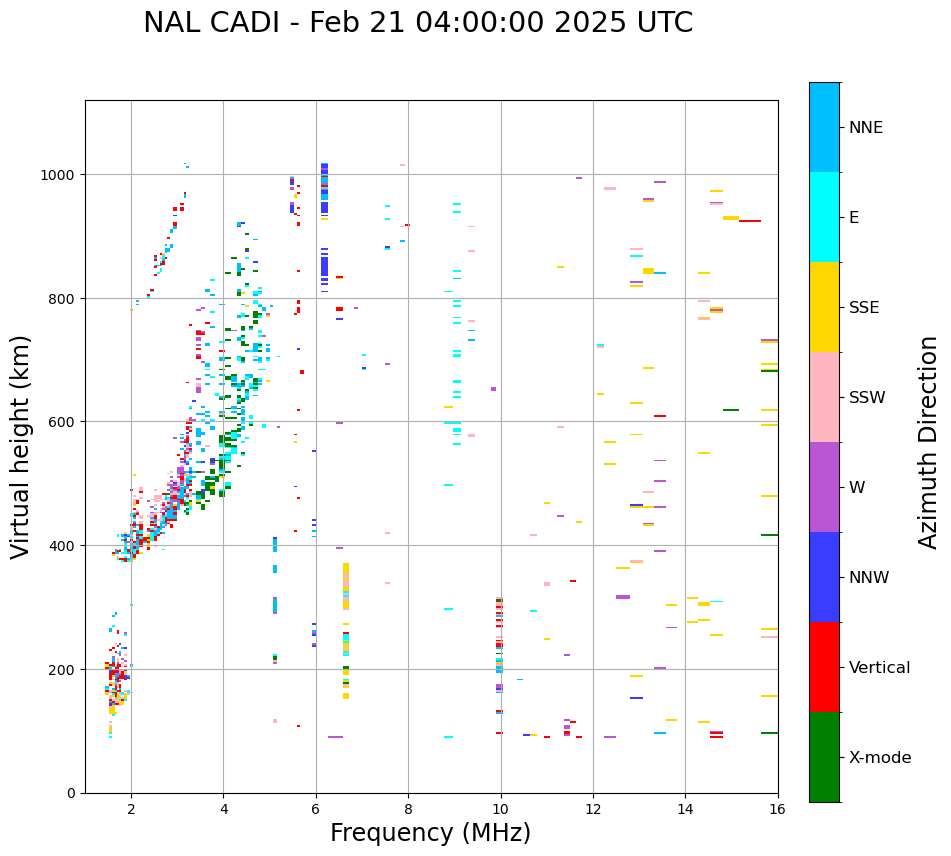 NAL CADI - Feb 21 04:00:00 2025 UTC

Virtual height (km)

1000
800
600
400
200
0

2
4
6
8
10
12
14
16

Frequency (MHz)

NNE
E
SSE
SSW
W
NNW
Vertical
X-mode

Azimuth Direction